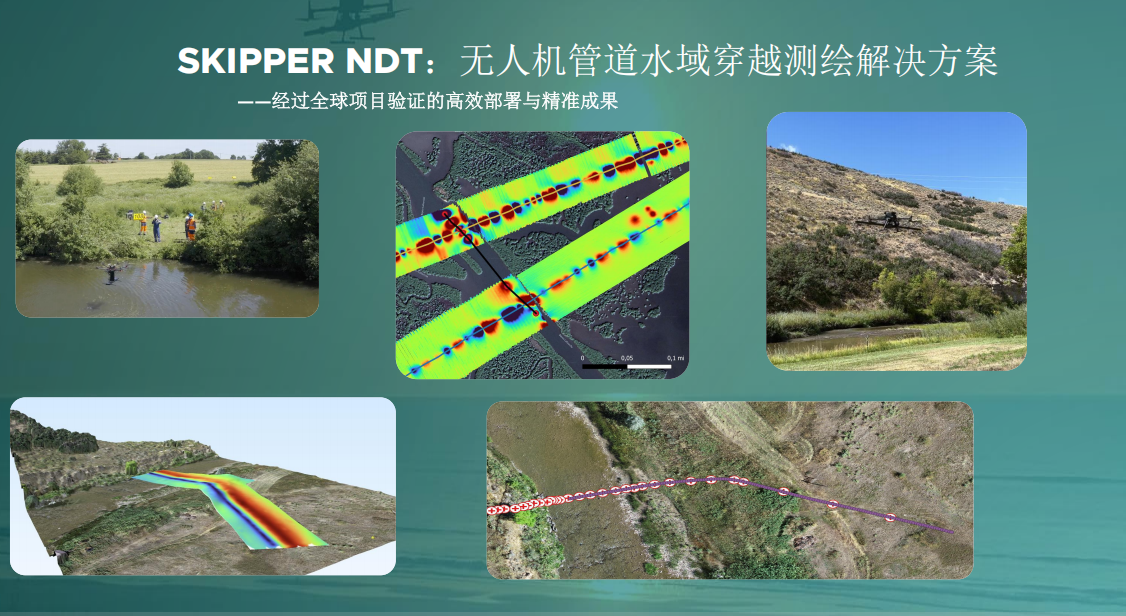 SKIPPER NDT：无人机管道水域穿越测绘解决方案

——经过全球项目验证的高效部署与精准成果

0 0,05 0,1 mi